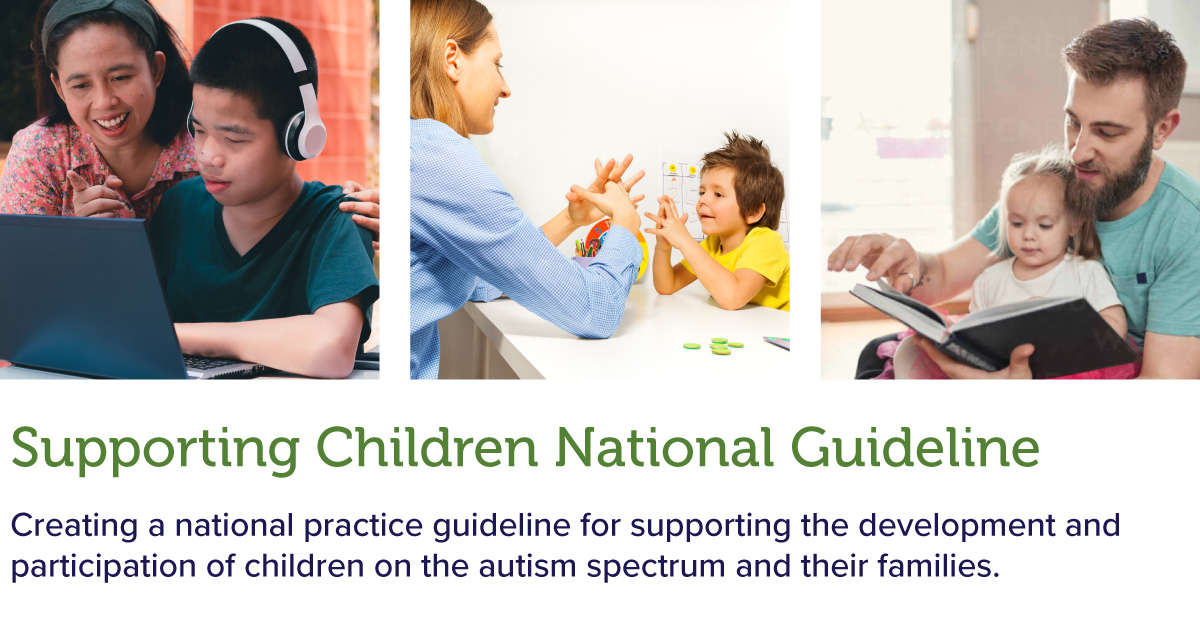 Supporting Children National Guideline

Creating a national practice guideline for supporting the development and participation of children on the autism spectrum and their families.